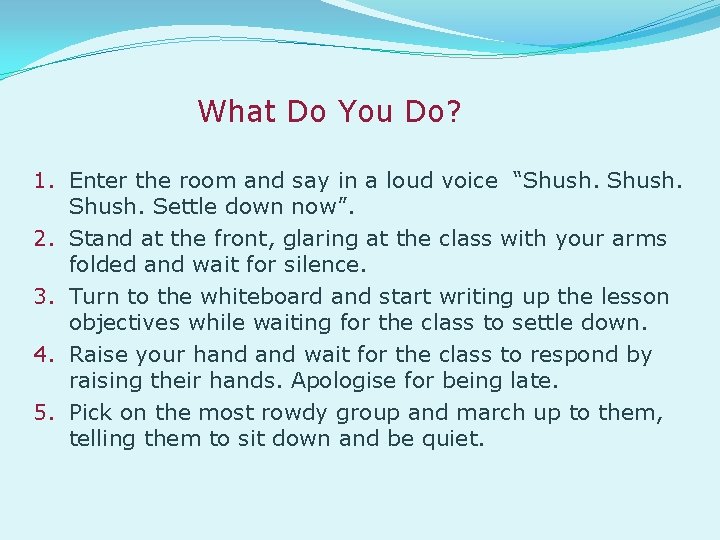 What Do You Do?

1. Enter the room and say in a loud voice “Shush. Shush. Shush. Settle down now”.
2. Stand at the front, glaring at the class with your arms folded and wait for silence.
3. Turn to the whiteboard and start writing up the lesson objectives while waiting for the class to settle down.
4. Raise your hand and wait for the class to respond by raising their hands. Apologise for being late.
5. Pick on the most rowdy group and march up to them, telling them to sit down and be quiet.